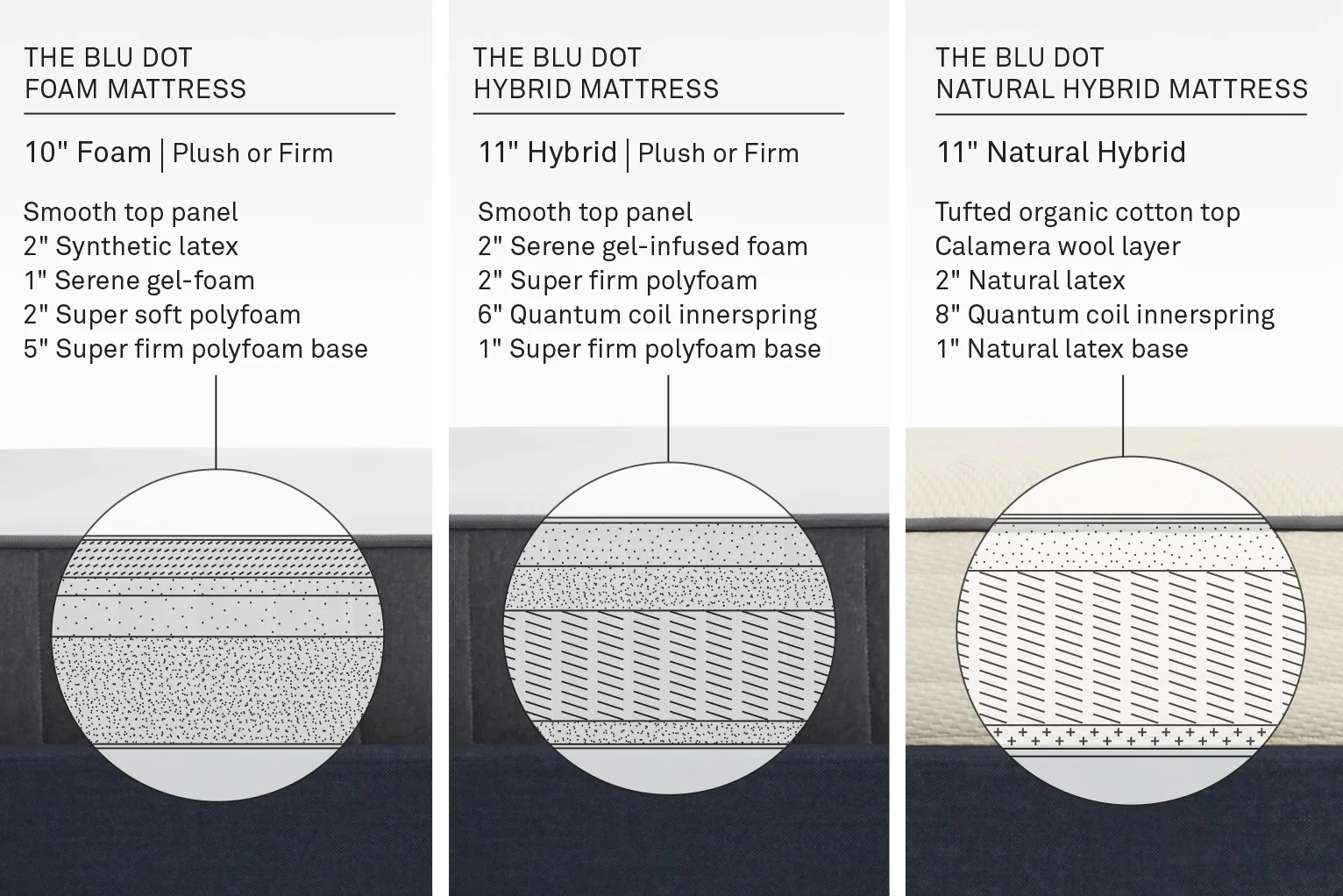 THE BLU DOT
FOAM MATTRESS

10" Foam | Plush or Firm

Smooth top panel
2" Synthetic latex
1" Serene gel-foam
2" Super soft polyfoam
5" Super firm polyfoam base

THE BLU DOT
HYBRID MATTRESS

11" Hybrid | Plush or Firm

Smooth top panel
2" Serene gel-infused foam
2" Super firm polyfoam
6" Quantum coil innerspring
1" Super firm polyfoam base

THE BLU DOT
NATURAL HYBRID MATTRESS

11" Natural Hybrid

Tufted organic cotton top
Calamera wool layer
2" Natural latex
8" Quantum coil innerspring
1" Natural latex base